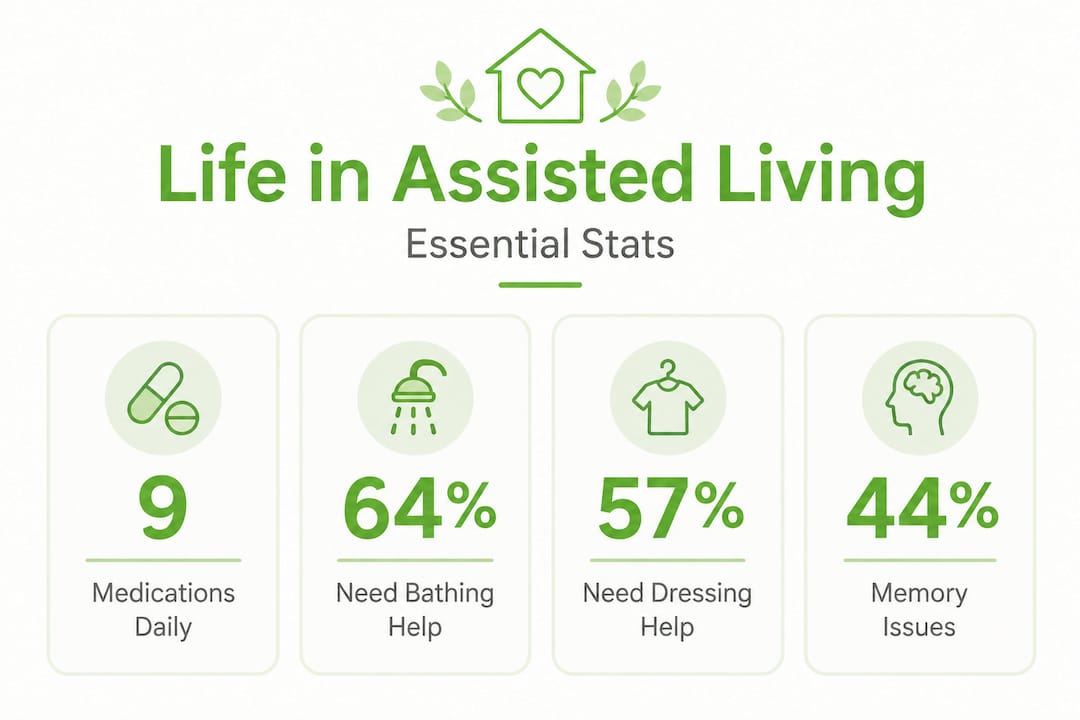 Life in Assisted Living

Essential Stats

9

Medications Daily

64%

Need Bathing Help

57%

Need Dressing Help

44%

Memory Issues